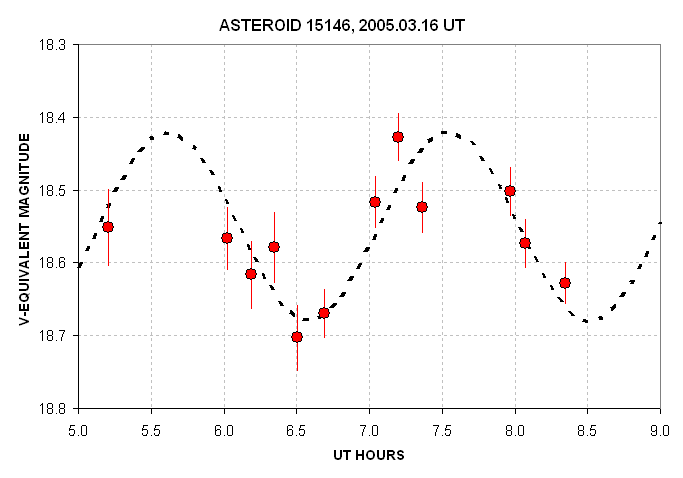 ASTEROID 15146, 2005.03.16 UT

V-EQUIVALENT MAGNITUDE

18.3
18.4
18.5
18.6
18.7
18.8

5.0 5.5 6.0 6.5 7.0 7.5 8.0 8.5 9.0

UT HOURS